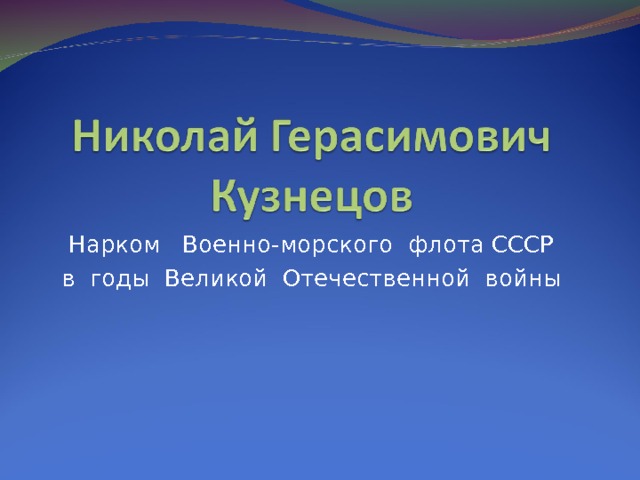 Николай Герасимович Кузнецов

Нарком Военно-морского флота СССР в годы Великой Отечественной войны